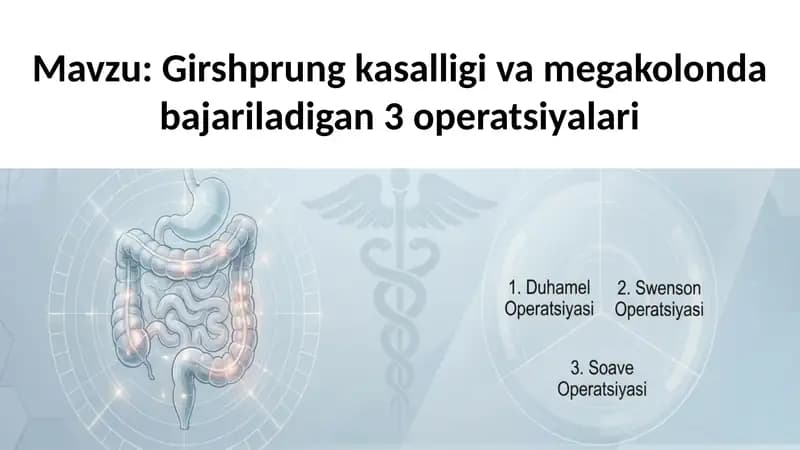 Mavzu: Girshprung kasalligi va megakolonda bajariladigan 3 operatsiyalari

1. Duhamel Operatsiyasi

2. Swenson Operatsiyasi

3. Soave Operatsiyasi